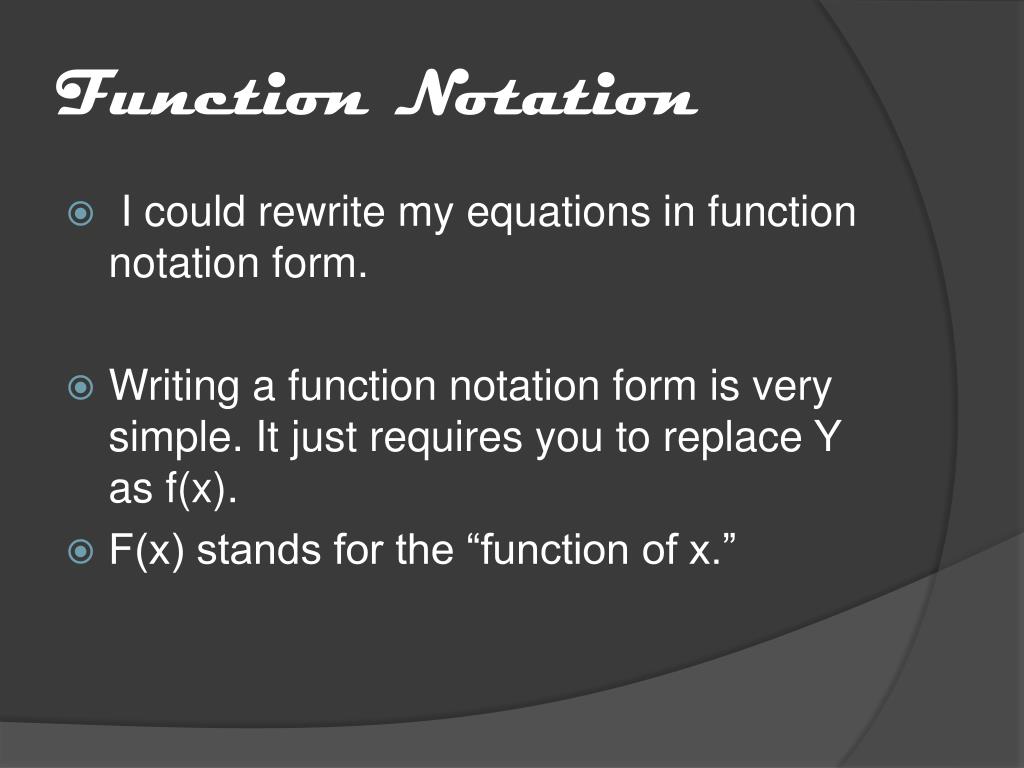 Function Notation

I could rewrite my equations in function notation form.

Writing a function notation form is very simple. It just requires you to replace Y as f(x).

F(x) stands for the “function of x.”